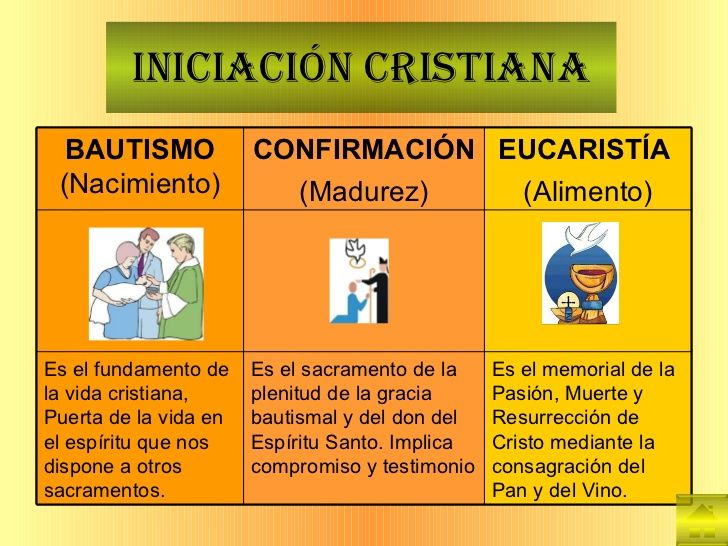 INICIACIÓN CRISTIANA

| BAUTISMO (Nacimiento) | CONFIRMACIÓN (Madurez) | EUCARISTÍA (Alimento) |
|---|---|---|
| | | |
| Es el fundamento de la vida cristiana, Puerta de la vida en el espíritu que nos dispone a otros sacramentos. | Es el sacramento de la plenitud de la gracia bautismal y del don del Espíritu Santo. Implica compromiso y testimonio | Es el memorial de la Pasión, Muerte y Resurrección de Cristo mediante la consagración del Pan y del Vino. |